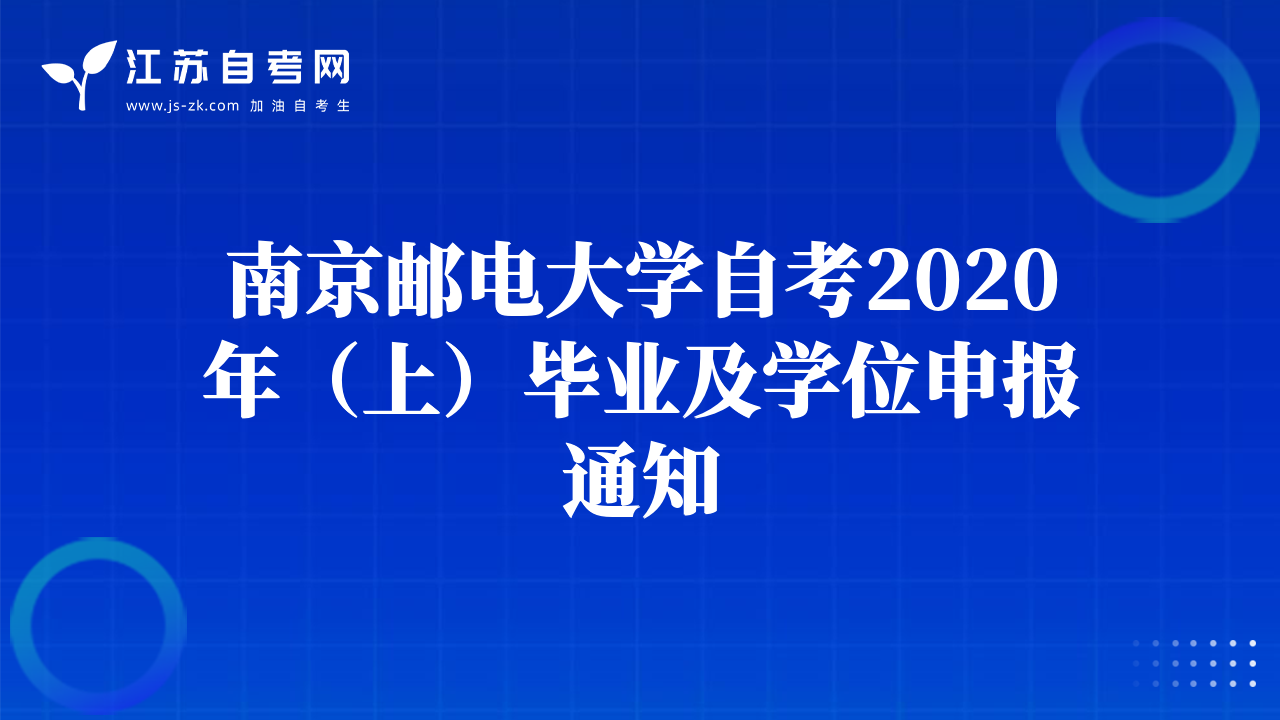 江苏自考网
www.js-zk.com 加油自考生

南京邮电大学自考2020年（上）毕业及学位申报通知